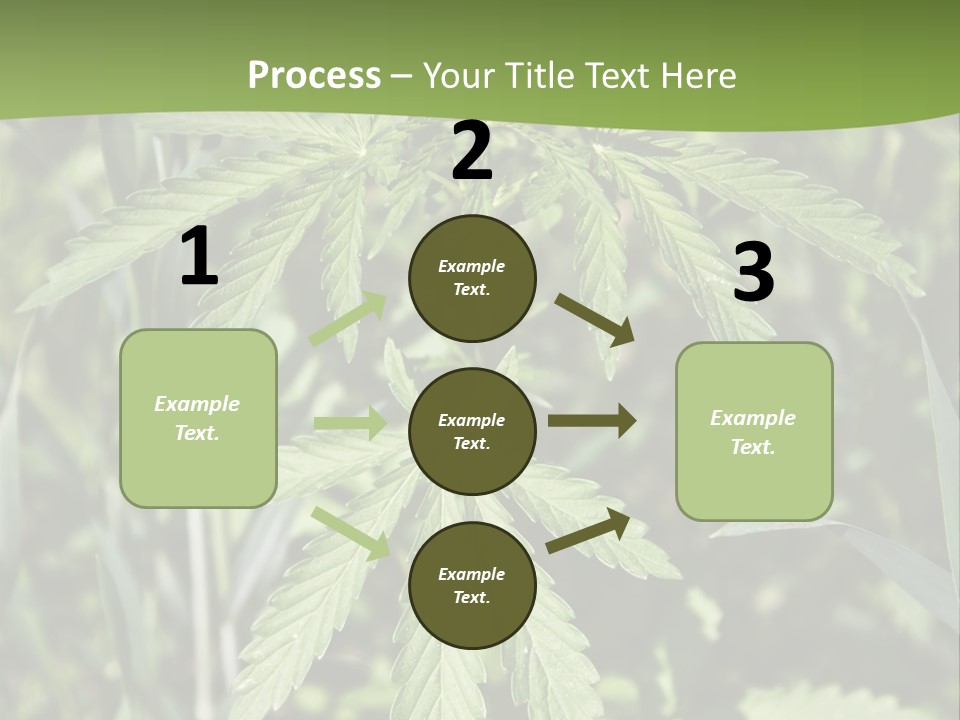 Process – Your Title Text Here

1

Example Text.

2

Example Text.

Example Text.

Example Text.

3

Example Text.